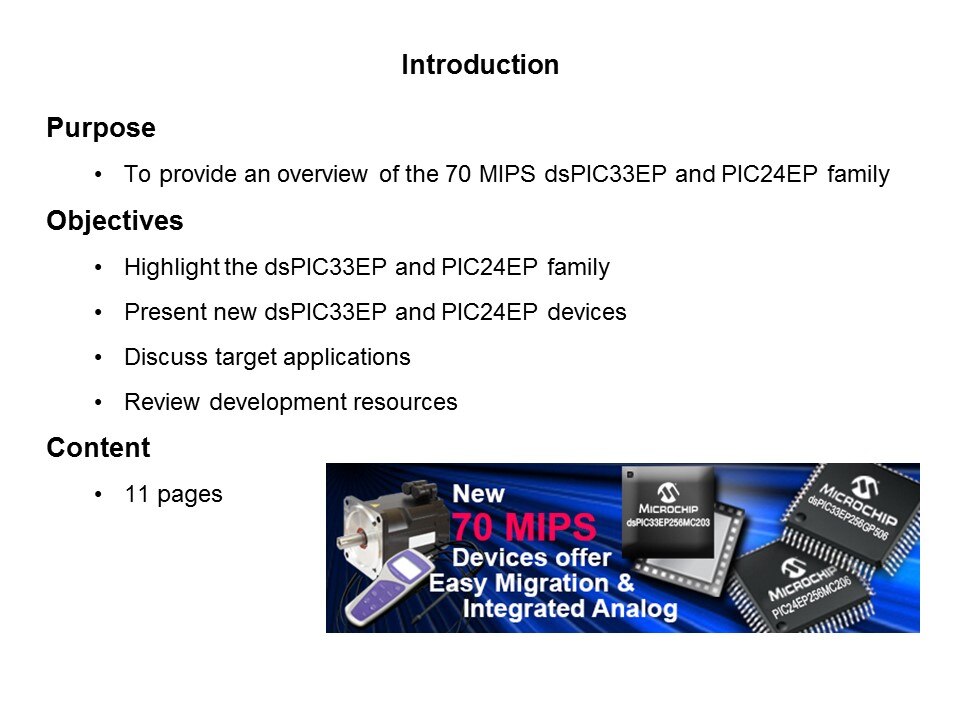 Introduction

Purpose

• To provide an overview of the 70 MIPS dsPIC33EP and PIC24EP family

Objectives

• Highlight the dsPIC33EP and PIC24EP family

• Present new dsPIC33EP and PIC24EP devices

• Discuss target applications

• Review development resources

Content

• 11 pages

New
70 MIPS
Devices offer
Easy Migration &
Integrated Analog

MICROCHIP
dsPIC33EP256MC203

MICROCHIP
dsPIC33EP256GP506

MICROCHIP
PIC24EP256MC206